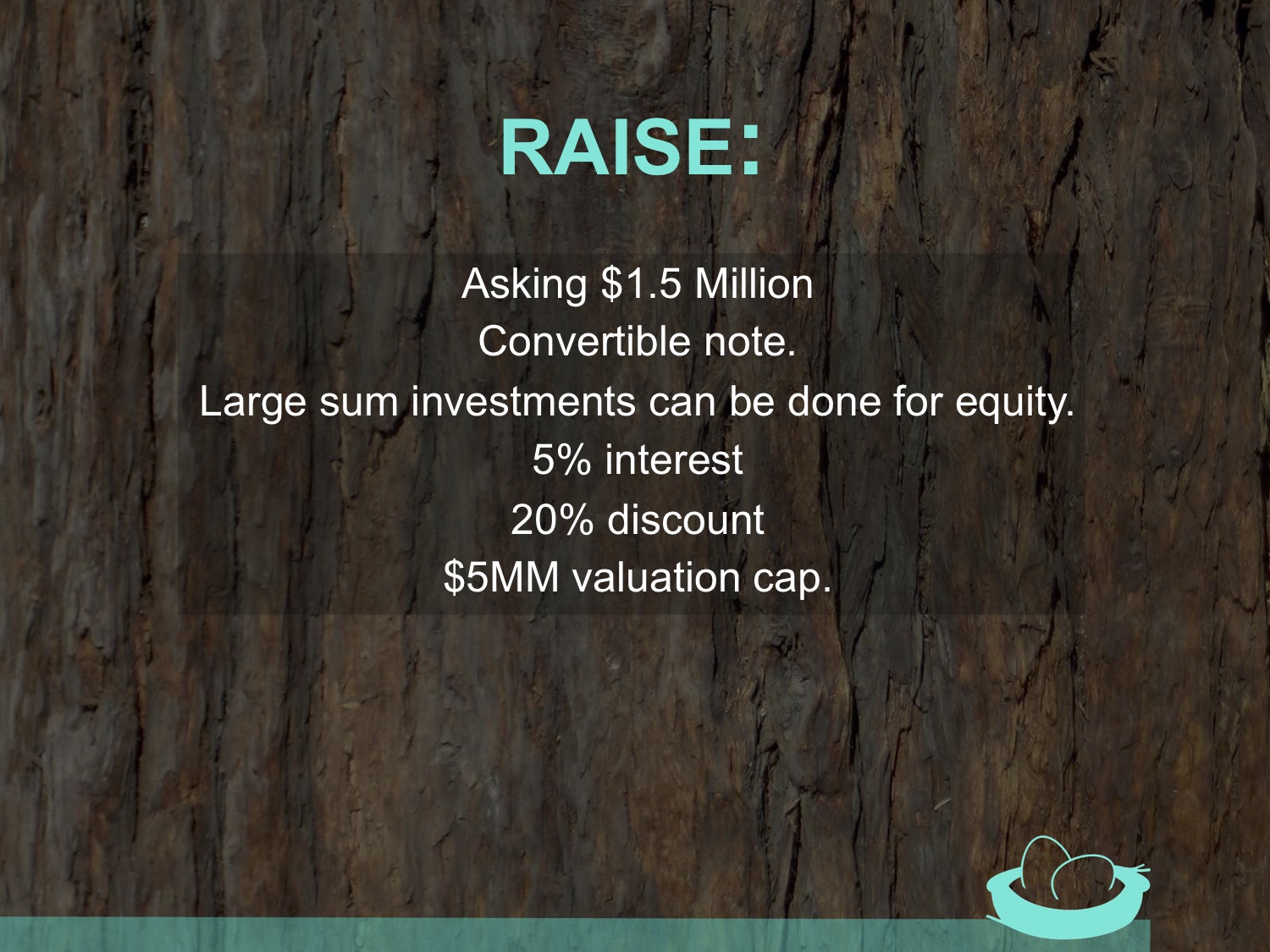 RAISE:

Asking \$1.5 Million
Convertible note.
Large sum investments can be done for equity.
5% interest
20% discount
\$5MM valuation cap.